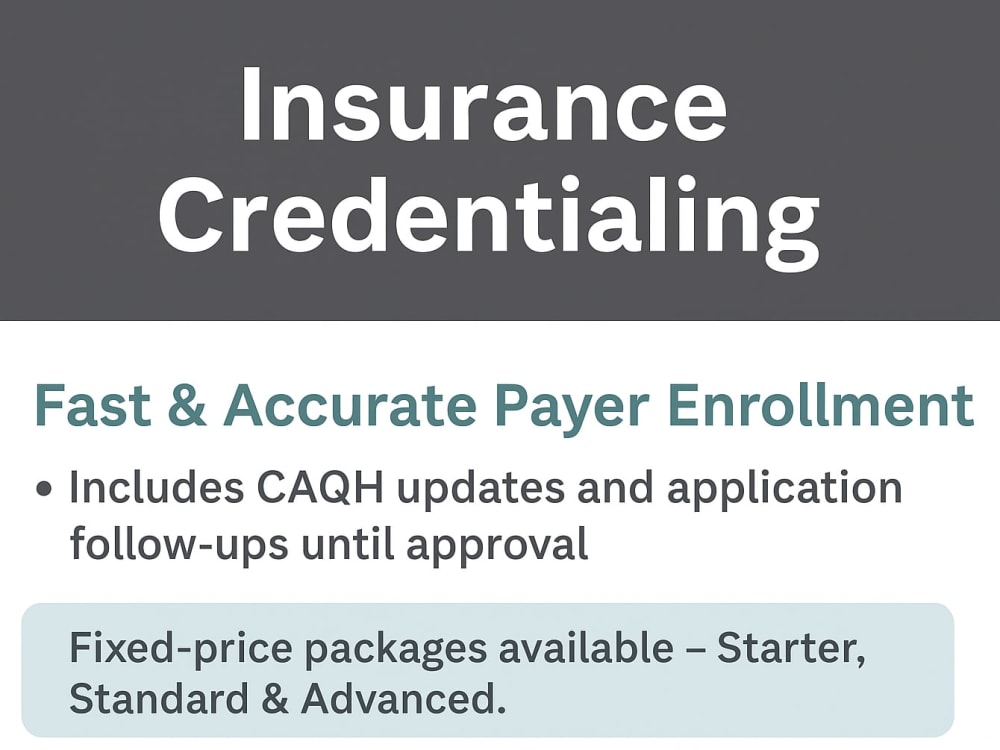 Insurance Credentialing

Fast & Accurate Payer Enrollment

• Includes CAQH updates and application follow-ups until approval

Fixed-price packages available – Starter, Standard & Advanced.